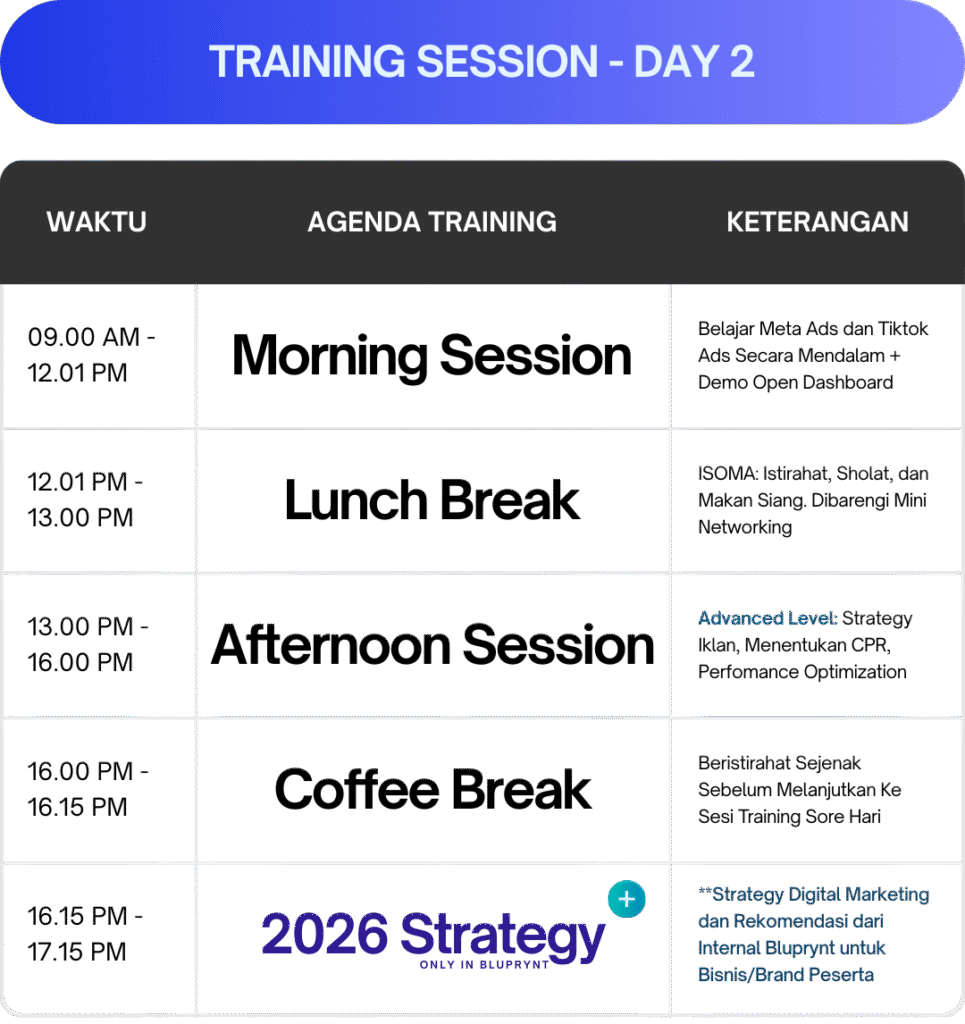 TRAINING SESSION - DAY 2

| WAKTU | AGENDA TRAINING | KETERANGAN |
|---|---|---|
| 09.00 AM - 12.01 PM | Morning Session | Belajar Meta Ads dan Tiktok Ads Secara Mendalam + Demo Open Dashboard |
| 12.01 PM - 13.00 PM | Lunch Break | ISOMA: Istirahat, Sholat, dan Makan Siang. Dibarengi Mini Networking |
| 13.00 PM - 16.00 PM | Afternoon Session | Advanced Level: Strategy Iklan, Menentukan CPR, Perfomance Optimization |
| 16.00 PM - 16.15 PM | Coffee Break | Beristirahat Sejenak Sebelum Melanjutkan Ke Sesi Training Sore Hari |
| 16.15 PM - 17.15 PM | 2026 Strategy + ONLY IN BLUPRYNT | **Strategy Digital Marketing dan Rekomendasi dari Internal Bluprynt untuk Bisnis/Brand Peserta |